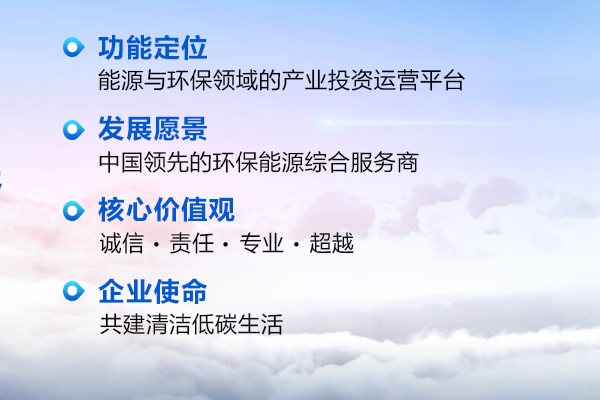 功能定位
能源与环保领域的产业投资运营平台

发展愿景
中国领先的环保能源综合服务商

核心价值观
诚信 · 责任 · 专业 · 超越

企业使命
共建清洁低碳生活